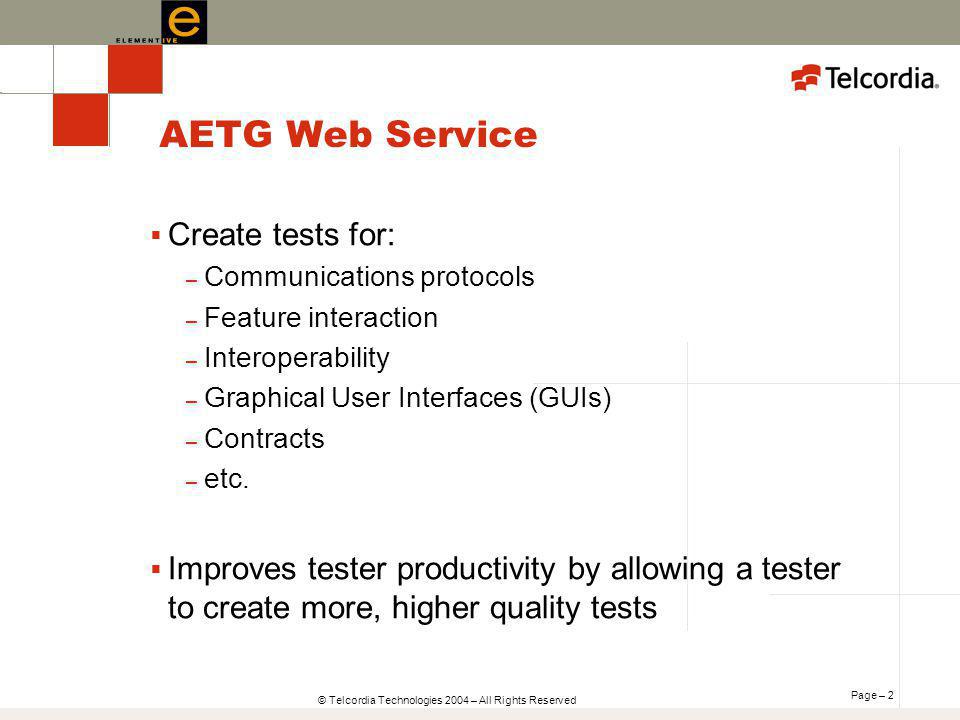 e
ELEMENTIVE

Telcordia.

AETG Web Service

▪ Create tests for:
– Communications protocols
– Feature interaction
– Interoperability
– Graphical User Interfaces (GUIs)
– Contracts
– etc.

▪ Improves tester productivity by allowing a tester to create more, higher quality tests

© Telcordia Technologies 2004 – All Rights Reserved

Page – 2